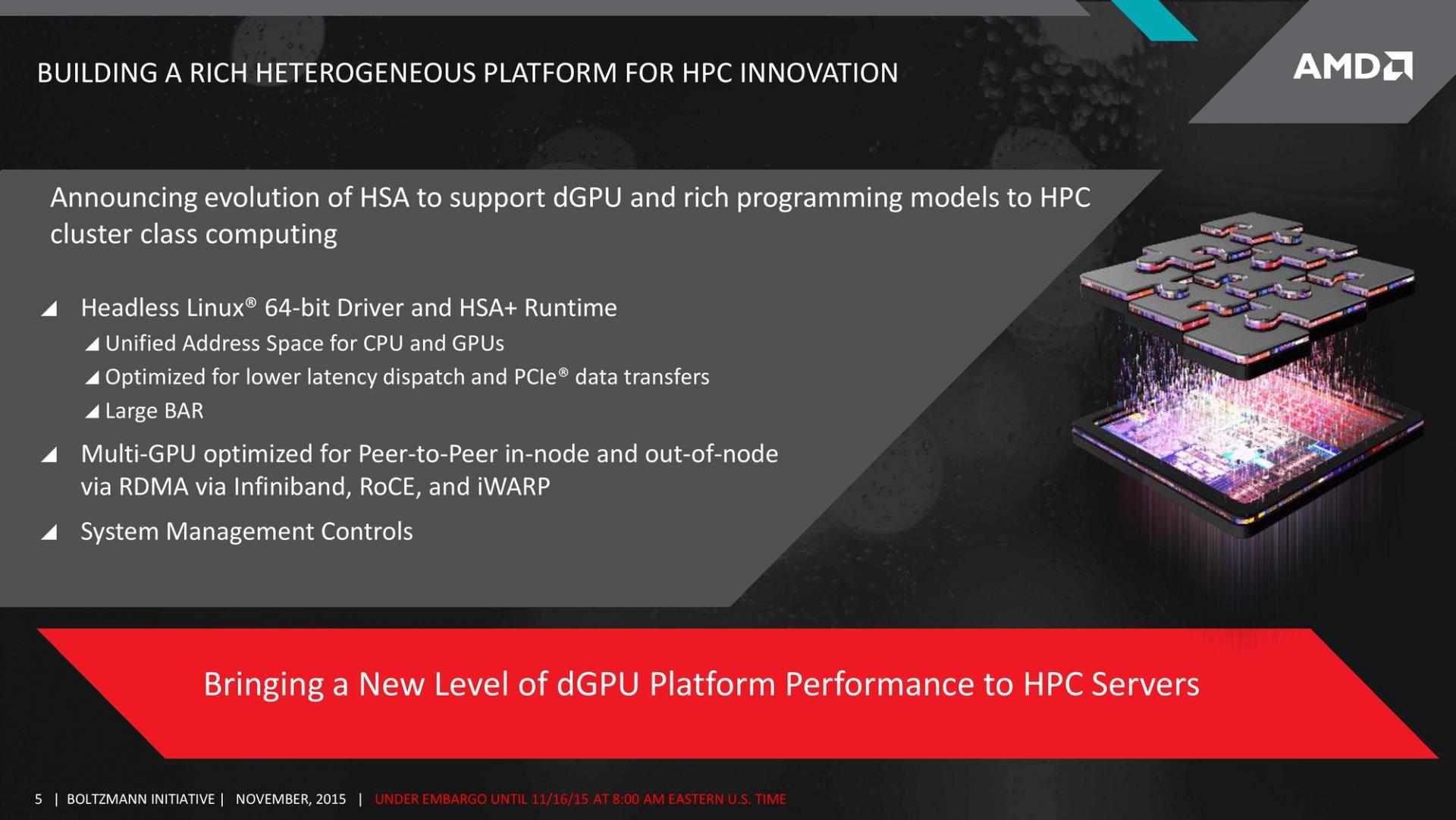 BUILDING A RICH HETEROGENEOUS PLATFORM FOR HPC INNOVATION

AMD

Announcing evolution of HSA to support dGPU and rich programming models to HPC cluster class computing

◢ Headless Linux® 64-bit Driver and HSA+ Runtime
◢ Unified Address Space for CPU and GPUs
◢ Optimized for lower latency dispatch and PCIe® data transfers
◢ Large BAR

◢ Multi-GPU optimized for Peer-to-Peer in-node and out-of-node via RDMA via Infiniband, RoCE, and iWARP

◢ System Management Controls

Bringing a New Level of dGPU Platform Performance to HPC Servers

5 | BOLTZMANN INITIATIVE | NOVEMBER, 2015 | UNDER EMBARGO UNTIL 11/16/15 AT 8:00 AM EASTERN U.S. TIME